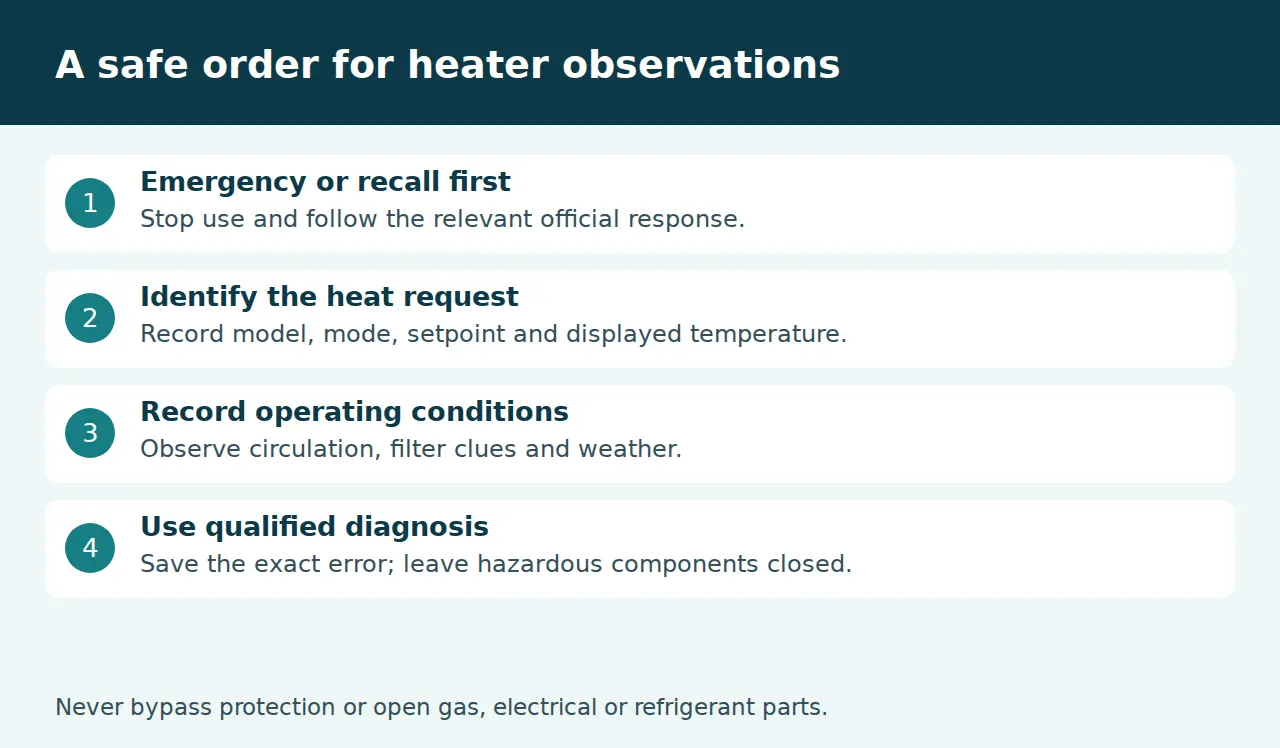 A safe order for heater observations

1
Emergency or recall first
Stop use and follow the relevant official response.

2
Identify the heat request
Record model, mode, setpoint and displayed temperature.

3
Record operating conditions
Observe circulation, filter clues and weather.

4
Use qualified diagnosis
Save the exact error; leave hazardous components closed.

Never bypass protection or open gas, electrical or refrigerant parts.